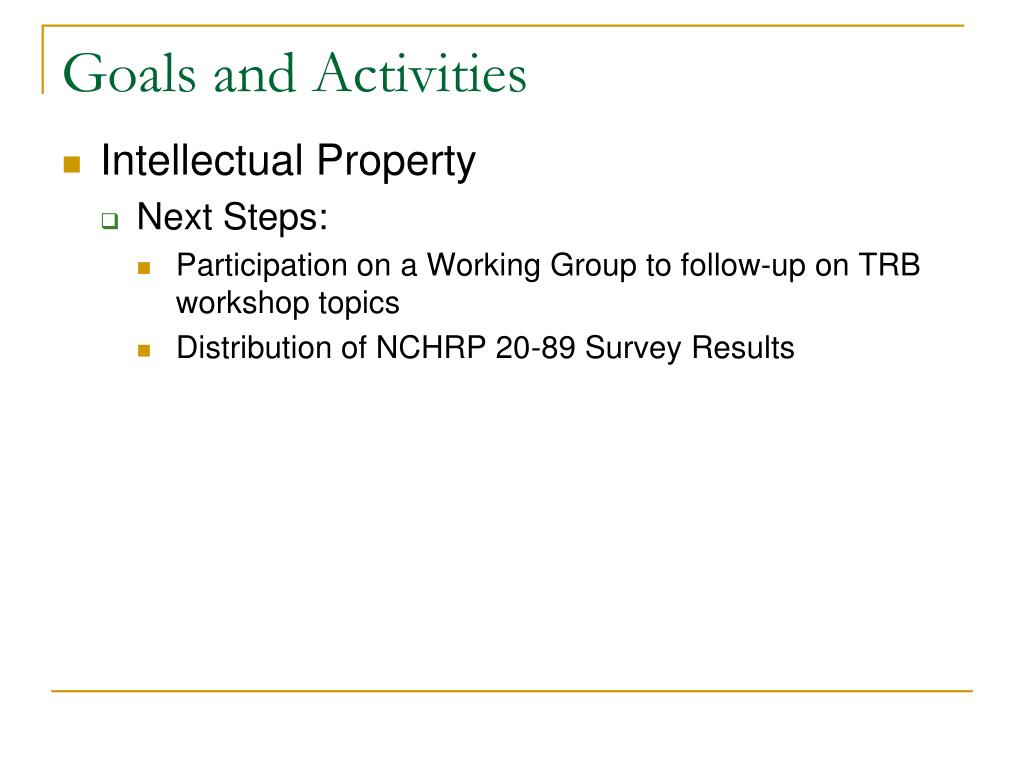 Goals and Activities

Intellectual Property

Next Steps:

Participation on a Working Group to follow-up on TRB workshop topics

Distribution of NCHRP 20-89 Survey Results